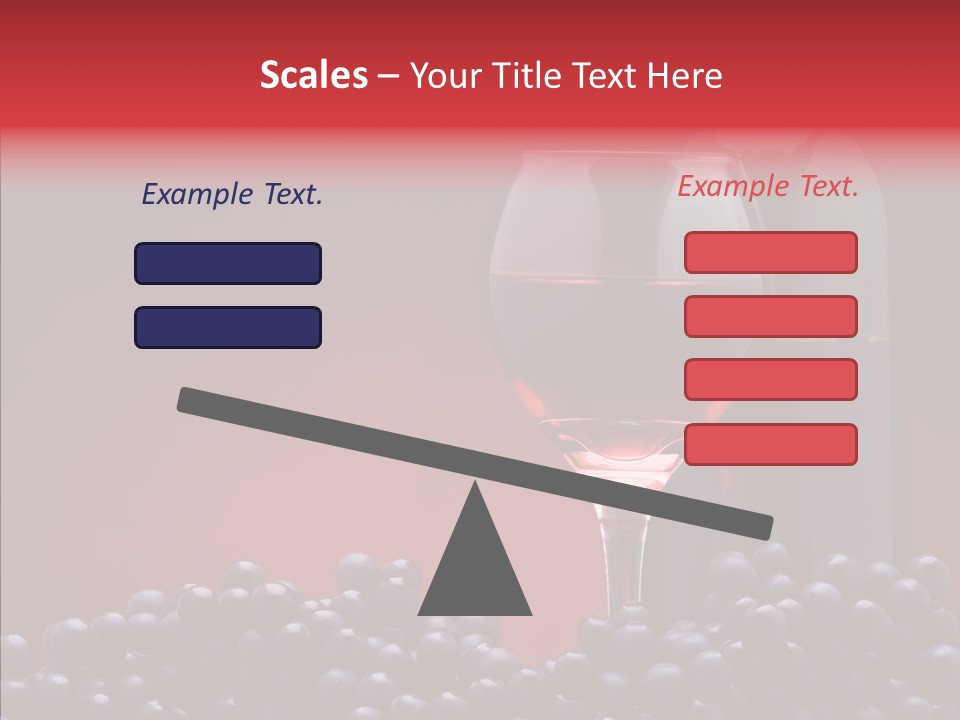 Scales – Your Title Text Here

Example Text.

Example Text.